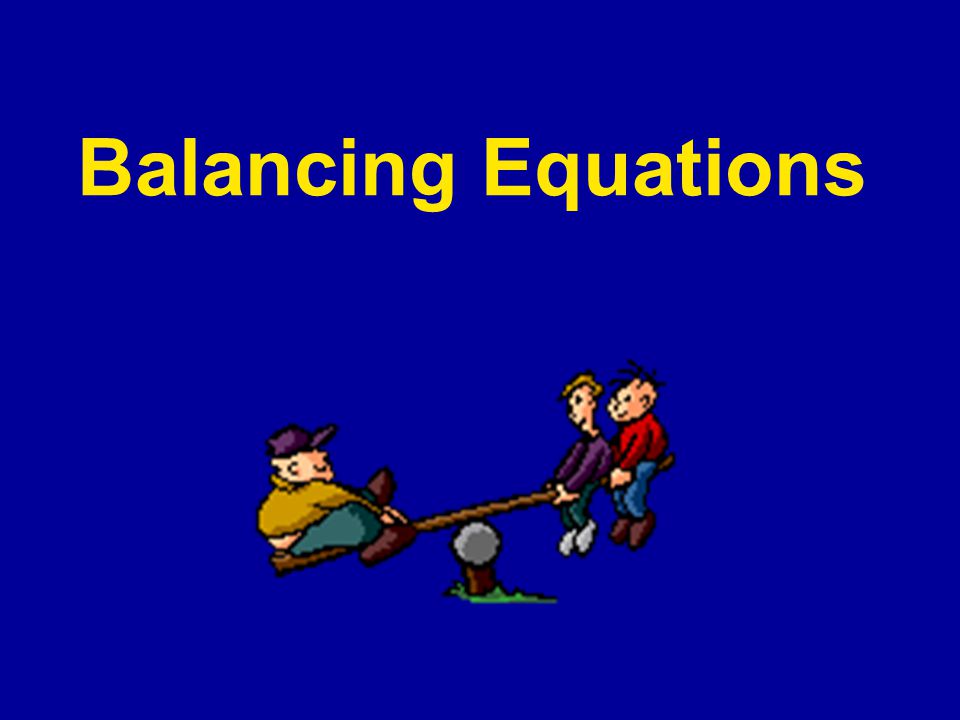 Balancing Equations